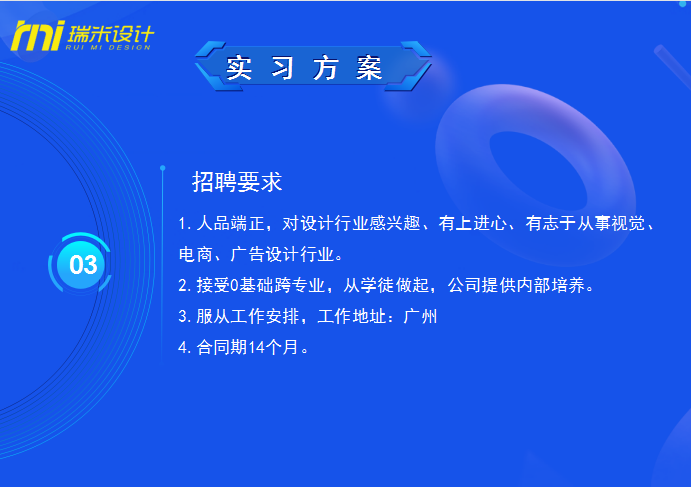 rmi 瑞米设计
RUI MI DESIGN

实习方案

03

招聘要求

1. 人品端正，对设计行业感兴趣、有上进心、有志于从事视觉、电商、广告设计行业。

2. 接受0基础跨专业，从学徒做起，公司提供内部培养。

3. 服从工作安排，工作地址：广州

4. 合同期14个月。